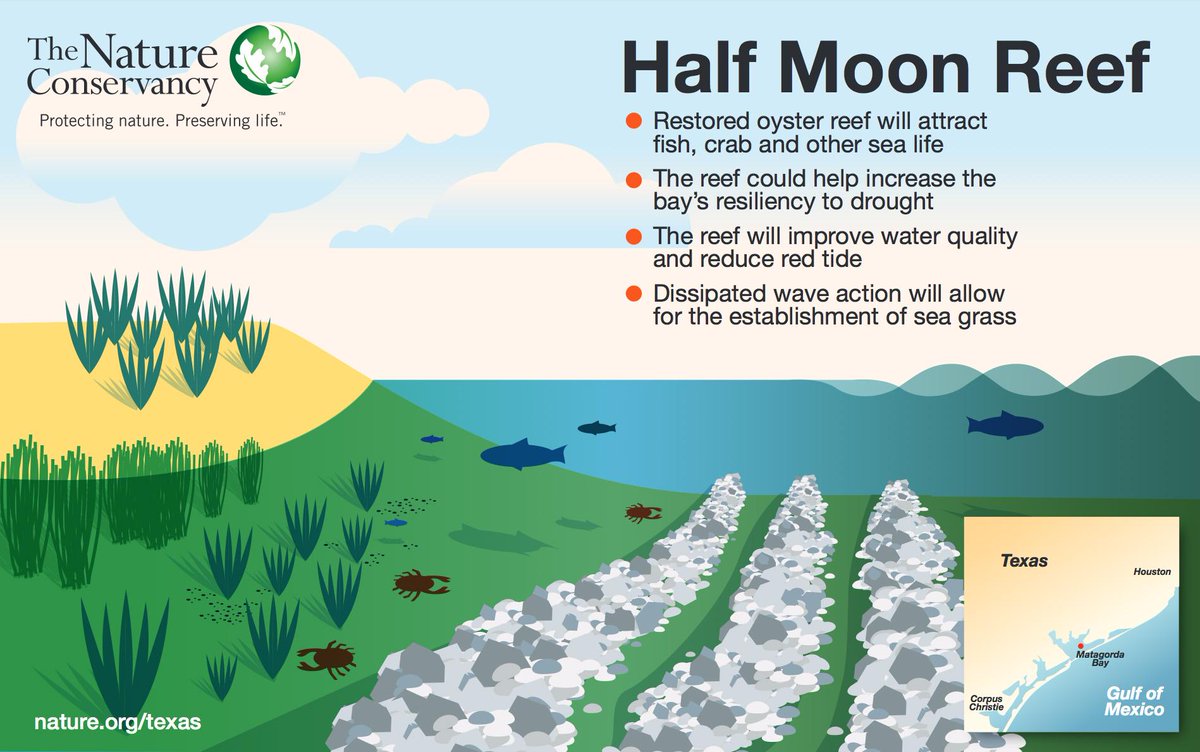 The Nature Conservancy
Protecting nature. Preserving life.™

Half Moon Reef

Restored oyster reef will attract fish, crab and other sea life

The reef could help increase the bay's resiliency to drought

The reef will improve water quality and reduce red tide

Dissipated wave action will allow for the establishment of sea grass

Texas

Houston

Matagorda Bay

Corpus Christie

Gulf of Mexico

nature.org/texas